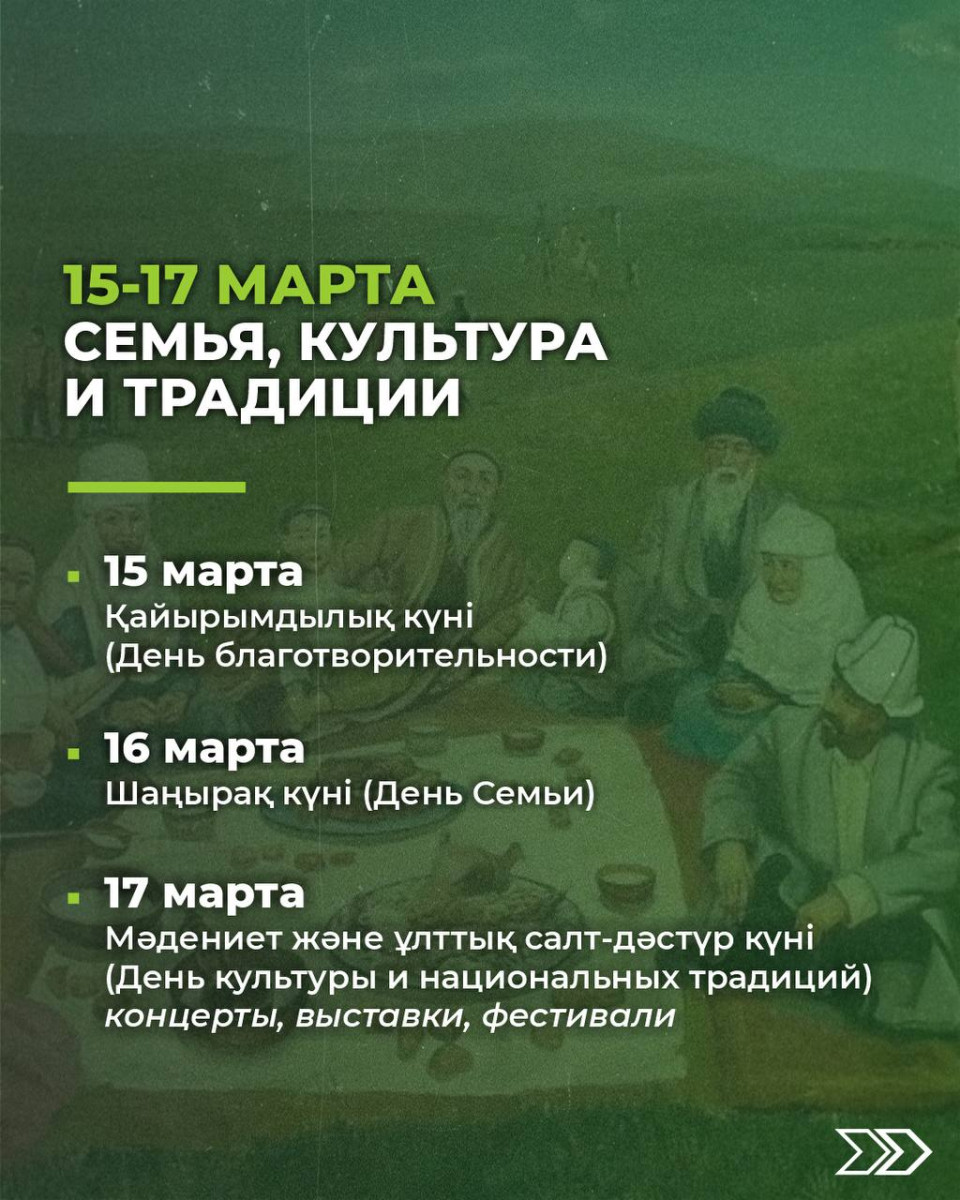 15-17 МАРТА
СЕМЬЯ, КУЛЬТУРА
И ТРАДИЦИИ

15 марта
Қайырымдылық күні
(День благотворительности)

16 марта
Шаңырақ күні (День Семьи)

17 марта
Мәдениет және ұлттық салт-дәстүр күні
(День культуры и национальных традиций)
концерты, выставки, фестивали